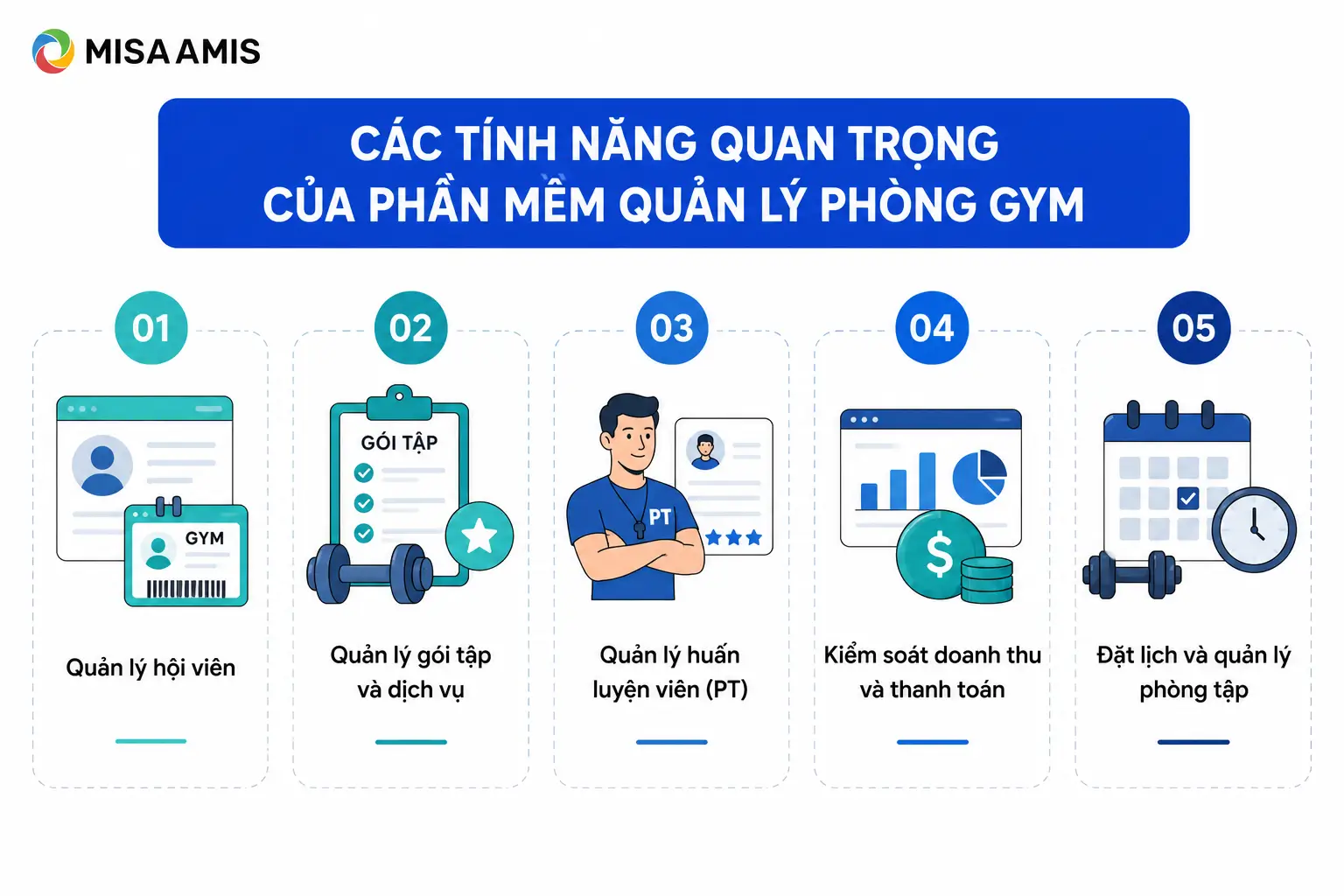 MISA AMIS

CÁC TÍNH NĂNG QUAN TRỌNG CỦA PHẦN MỀM QUẢN LÝ PHÒNG GYM

01

GYM

Quản lý hội viên

02

GÓI TẬP

Quản lý gói tập và dịch vụ

03

PT

Quản lý huấn luyện viên (PT)

04

$

Kiểm soát doanh thu và thanh toán

05

Đặt lịch và quản lý phòng tập